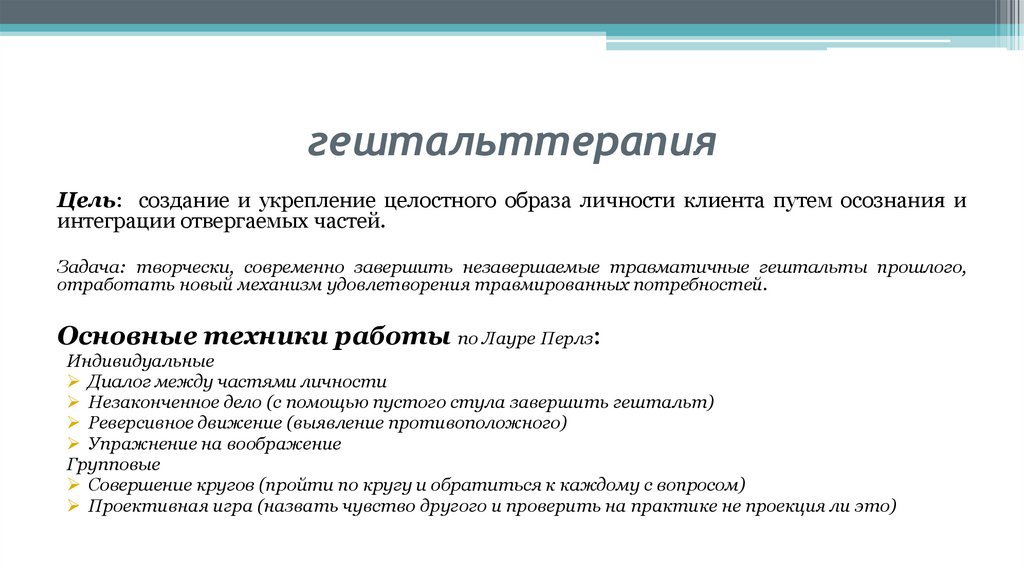 гештальттерапия

Цель: создание и укрепление целостного образа личности клиента путем осознания и интеграции отвергаемых частей.

Задача: творчески, современно завершить незавершаемые травматичные гештальты прошлого, отработать новый механизм удовлетворения травмированных потребностей.

Основные техники работы по Лауре Перлз:
Индивидуальные
➢ Диалог между частями личности
➢ Незаконченное дело (с помощью пустого стула завершить гештальт)
➢ Реверсивное движение (выявление противоположного)
➢ Упражнение на воображение
Групповые
➢ Совершение кругов (пройти по кругу и обратиться к каждому с вопросом)
➢ Проективная игра (назвать чувство другого и проверить на практике не проекция ли это)